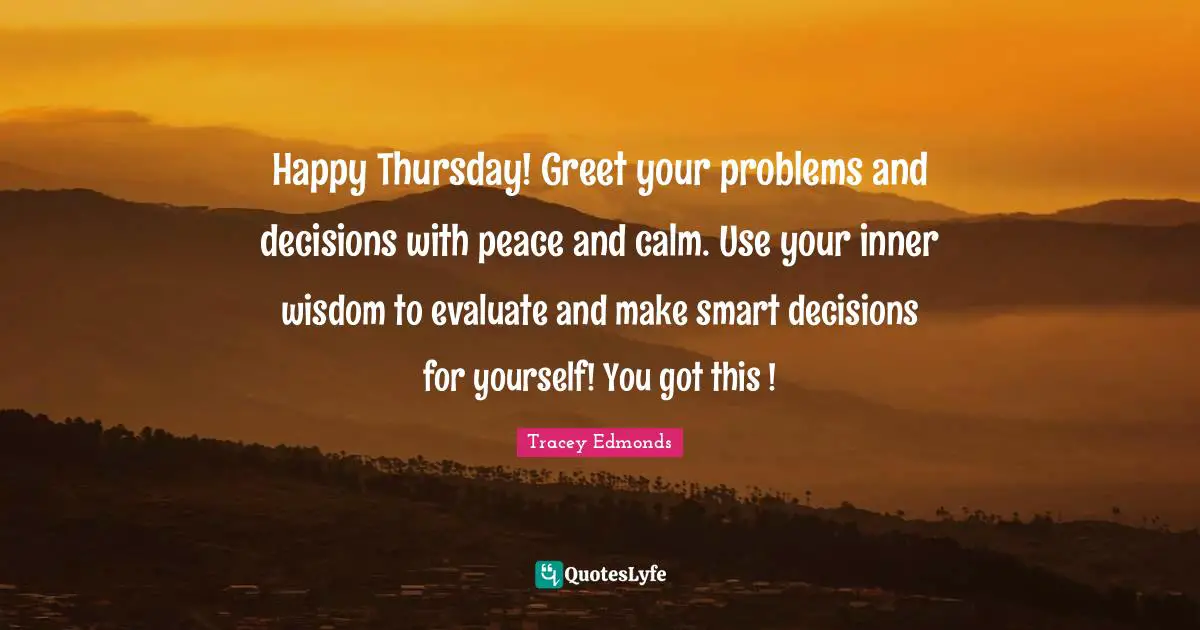 Happy Thursday! Greet your problems and decisions with peace and calm. Use your inner wisdom to evaluate and make smart decisions for yourself! You got this !

Tracey Edmonds

QuotesLyfe